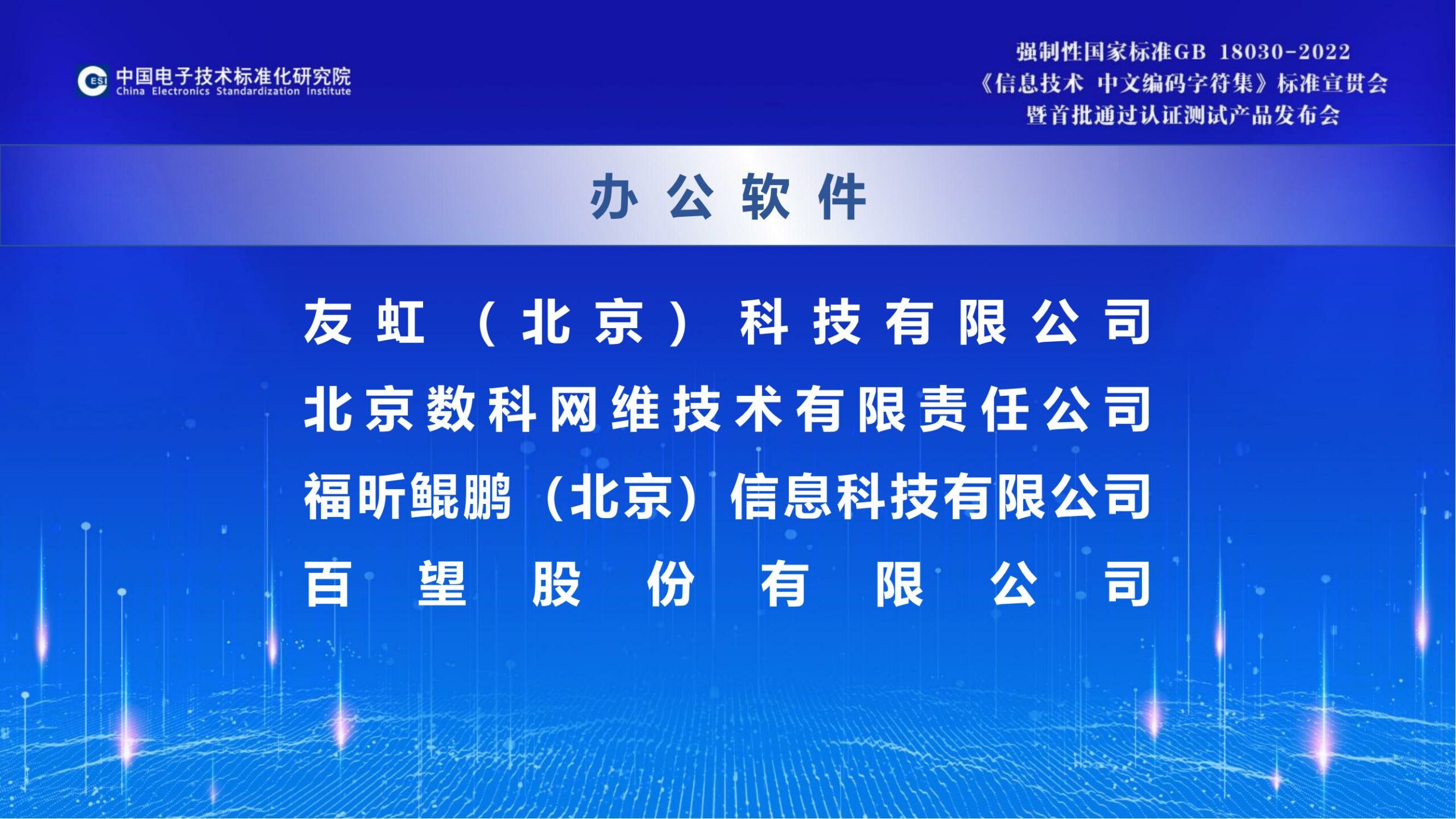 CESI 中国电子技术标准化研究院
China Electronics Standardization Institute

强制性国家标准GB 18030-2022
《信息技术 中文编码字符集》标准宣贯会
暨首批通过认证测试产品发布会

办公软件

友虹（北京）科技有限公司
北京数科网维技术有限责任公司
福昕鲲鹏（北京）信息科技有限公司
百望股份有限公司